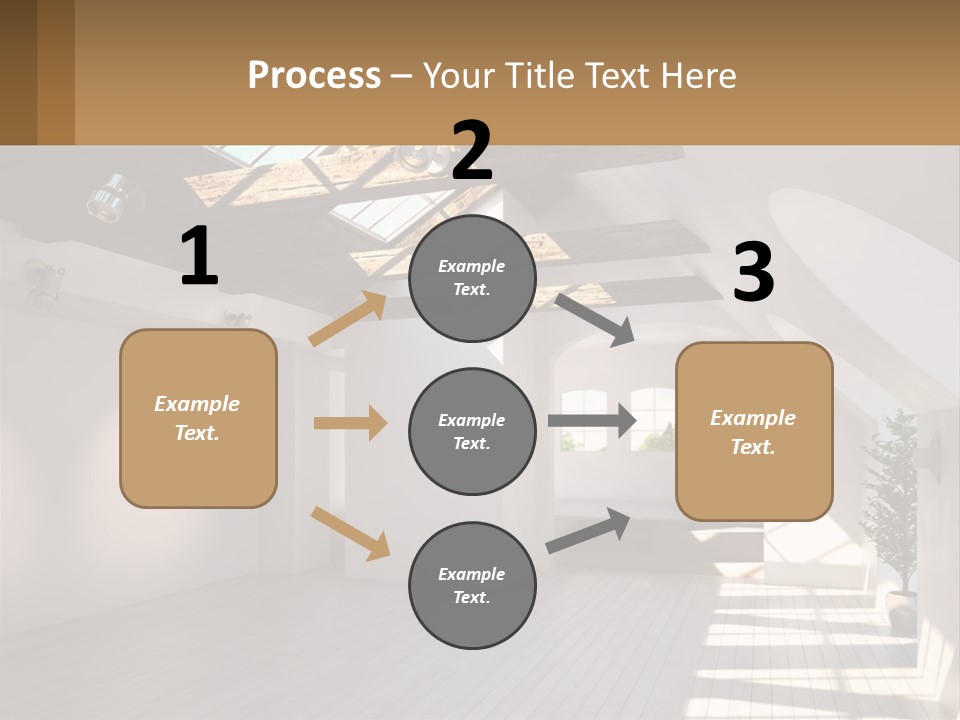 Process – Your Title Text Here

1

Example Text.

2

Example Text.

Example Text.

Example Text.

3

Example Text.